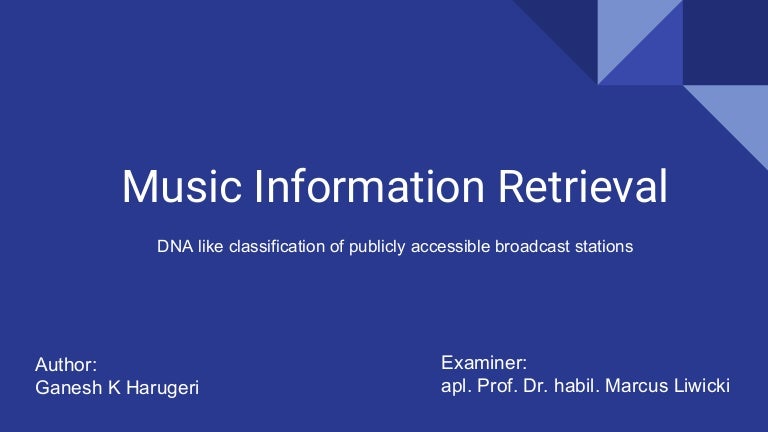 Music Information Retrieval

DNA like classification of publicly accessible broadcast stations

Author:
Ganesh K Harugeri

Examiner:
apl. Prof. Dr. habil. Marcus Liwicki